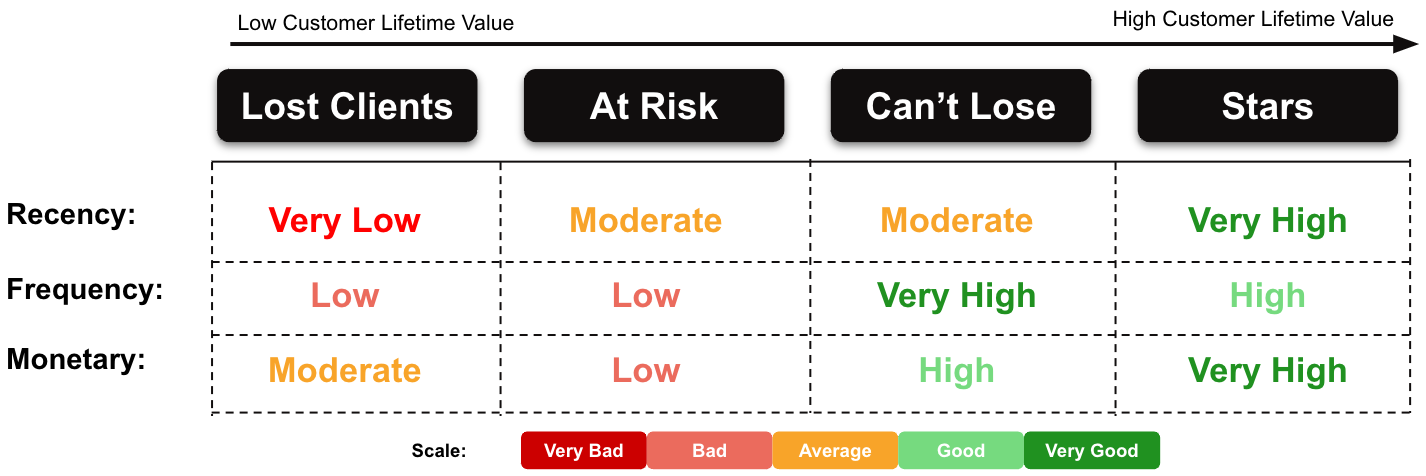 Low Customer Lifetime Value

High Customer Lifetime Value

| | Lost Clients | At Risk | Can't Lose | Stars |
|---|---|---|---|---|
| Recency: | Very Low | Moderate | Moderate | Very High |
| Frequency: | Low | Low | Very High | High |
| Monetary: | Moderate | Low | High | Very High |

Scale: Very Bad Bad Average Good Very Good